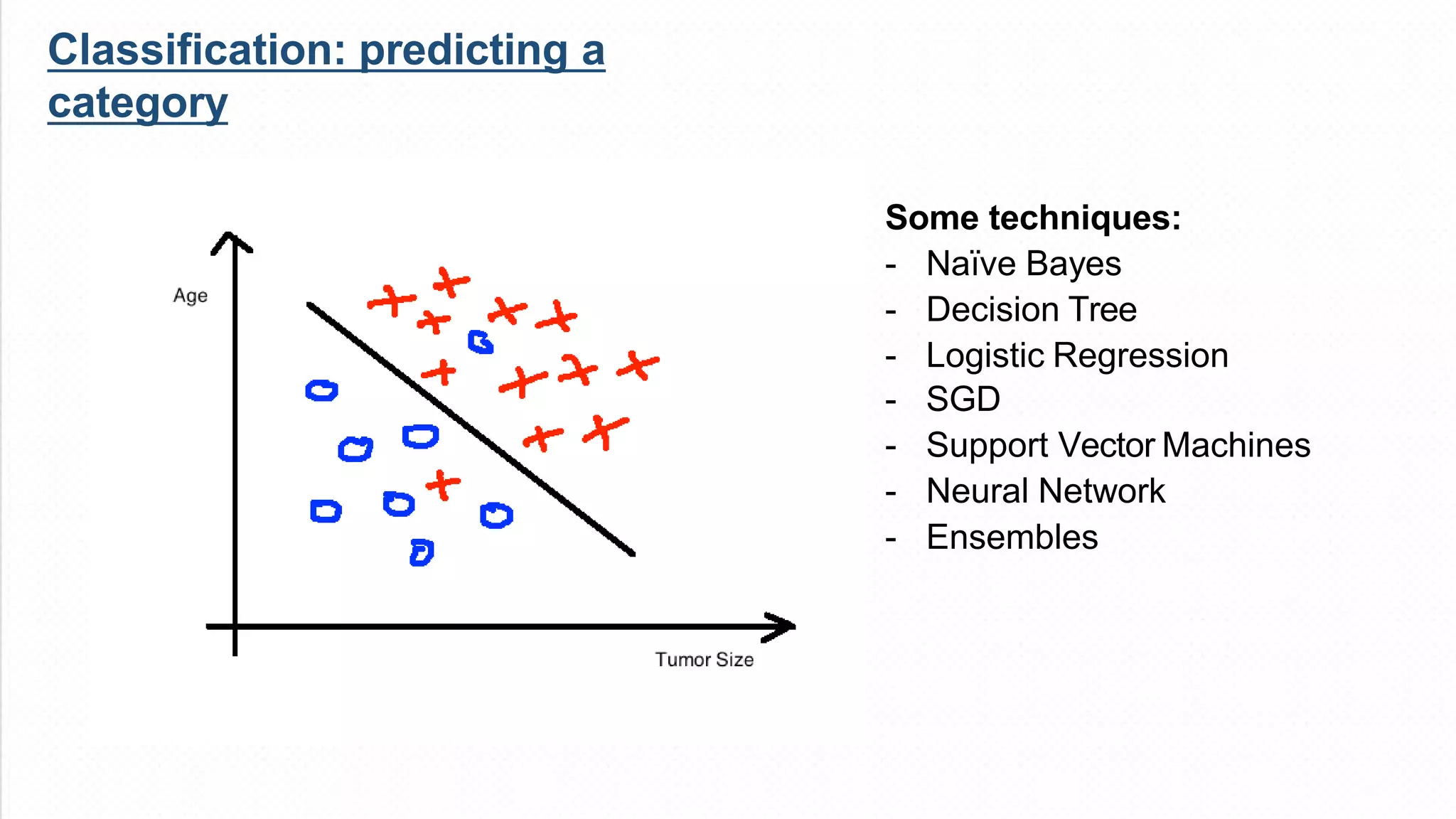 Classification: predicting a category

Age

Tumor Size

Some techniques:
- Naïve Bayes
- Decision Tree
- Logistic Regression
- SGD
- Support Vector Machines
- Neural Network
- Ensembles